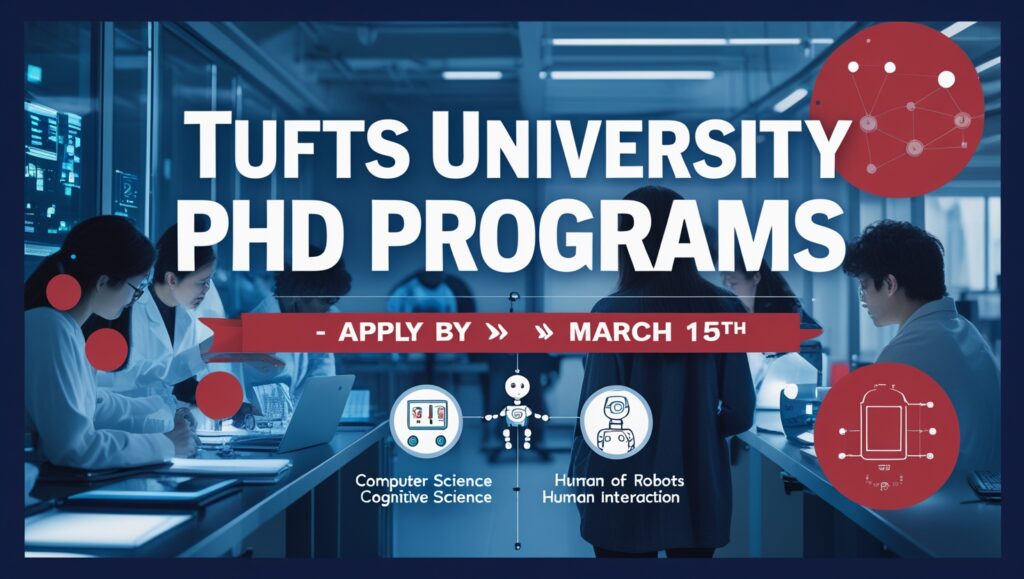 TUFTS UNIVERSITY PHD PROGRAMS

- APPLY BY » » MARCH 15TH

Computer Science
Cognitive Science

Human of Robots
Human interaction